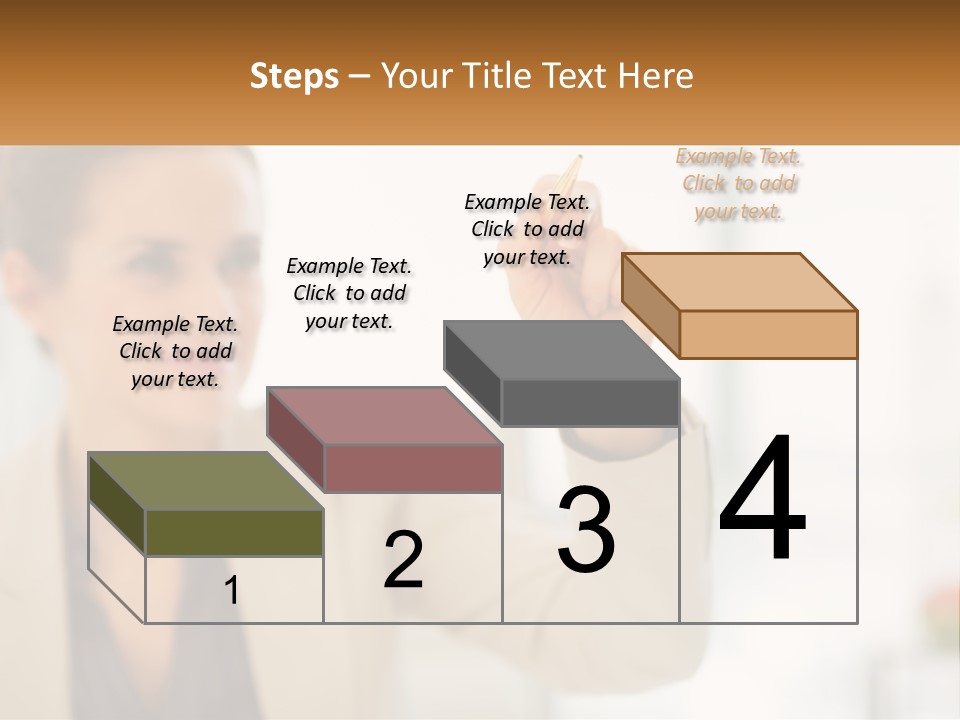 Steps – Your Title Text Here

Example Text. Click to add your text.

Example Text. Click to add your text.

Example Text. Click to add your text.

Example Text. Click to add your text.

1

2

3

4